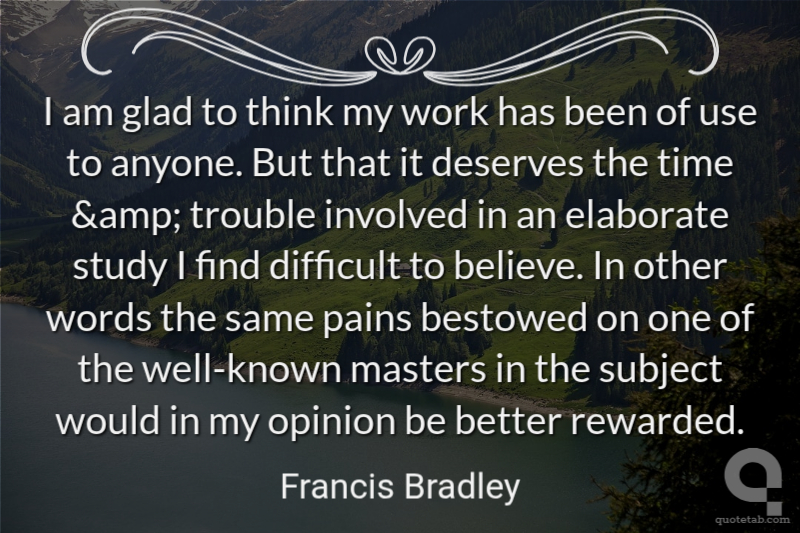 I am glad to think my work has been of use to anyone. But that it deserves the time &amp; trouble involved in an elaborate study I find difficult to believe. In other words the same pains bestowed on one of the well-known masters in the subject would in my opinion be better rewarded.

Francis Bradley

quotetab.com